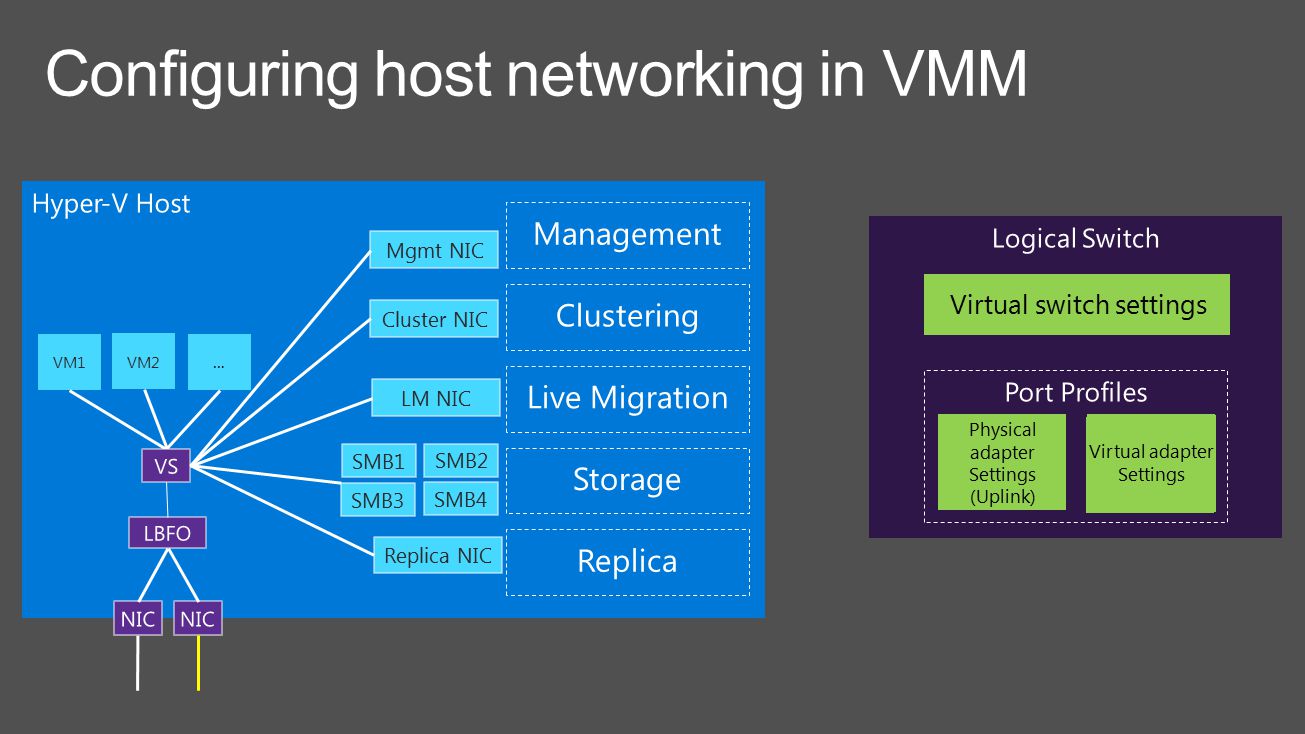 Configuring host networking in VMM

Hyper-V Host

VM1
VM2
...

VS

LBFO

NIC
NIC

Mgmt NIC
Management

Cluster NIC
Clustering

LM NIC
Live Migration

SMB1
SMB2
SMB3
SMB4
Storage

Replica NIC
Replica

Logical Switch

Virtual switch settings

Port Profiles

Physical adapter Settings (Uplink)

Virtual adapter Settings